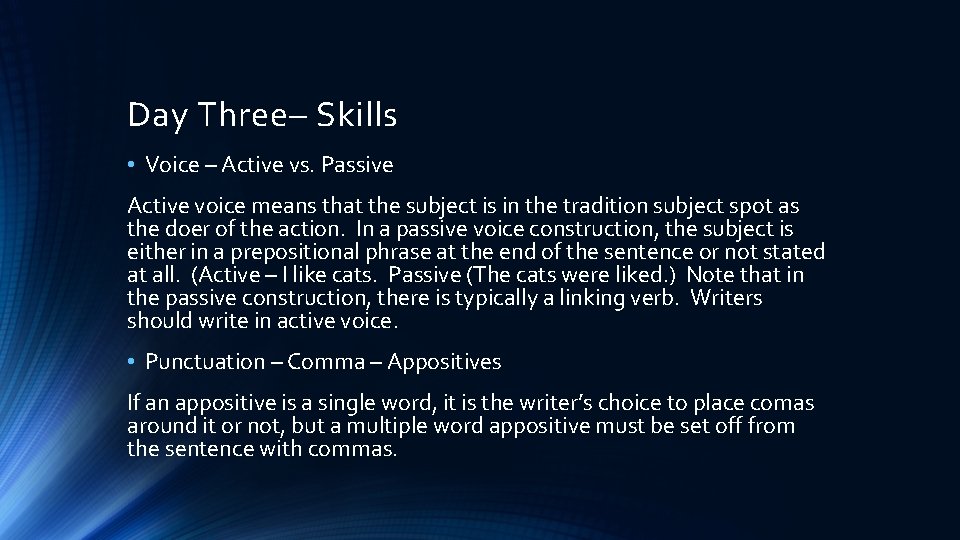 Day Three– Skills

• Voice – Active vs. Passive

Active voice means that the subject is in the tradition subject spot as the doer of the action. In a passive voice construction, the subject is either in a prepositional phrase at the end of the sentence or not stated at all. (Active – I like cats. Passive (The cats were liked.) Note that in the passive construction, there is typically a linking verb. Writers should write in active voice.

• Punctuation – Comma – Appositives

If an appositive is a single word, it is the writer's choice to place comas around it or not, but a multiple word appositive must be set off from the sentence with commas.